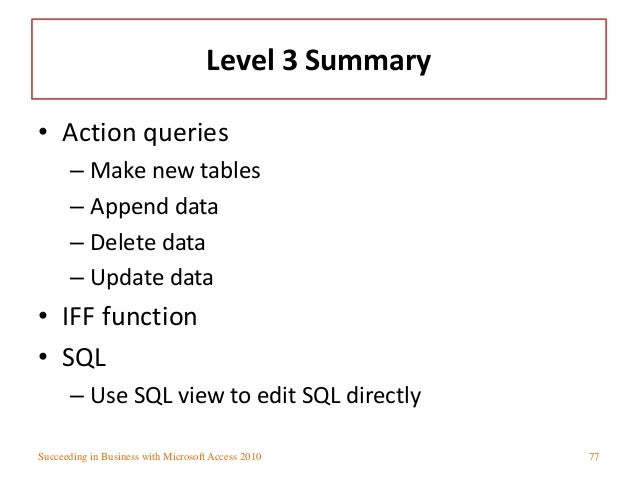 Level 3 Summary

• Action queries
– Make new tables
– Append data
– Delete data
– Update data
• IFF function
• SQL
– Use SQL view to edit SQL directly

Succeeding in Business with Microsoft Access 2010

77